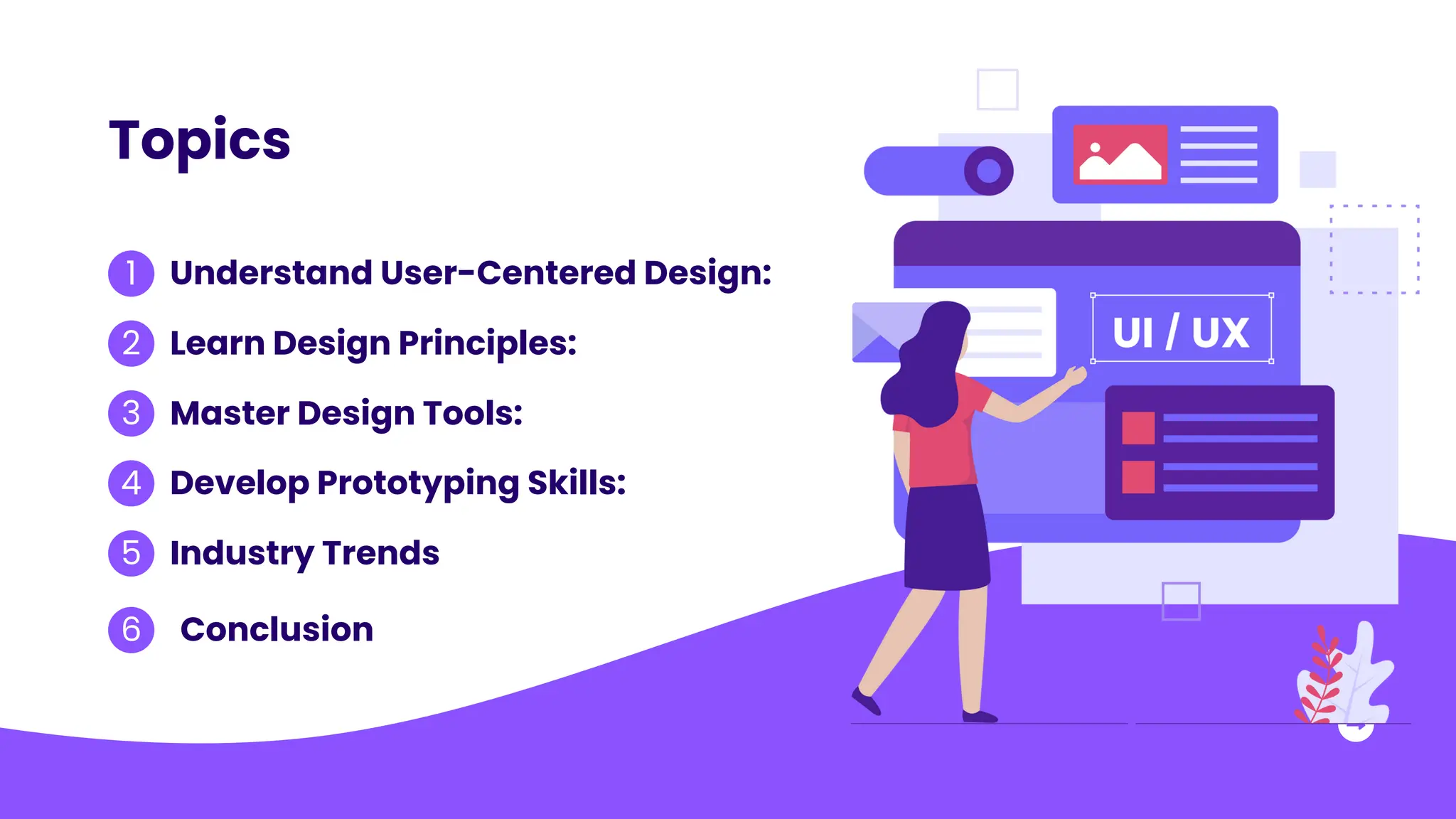 Topics

1 Understand User-Centered Design:

2 Learn Design Principles:

3 Master Design Tools:

4 Develop Prototyping Skills:

5 Industry Trends

6 Conclusion

UI / UX